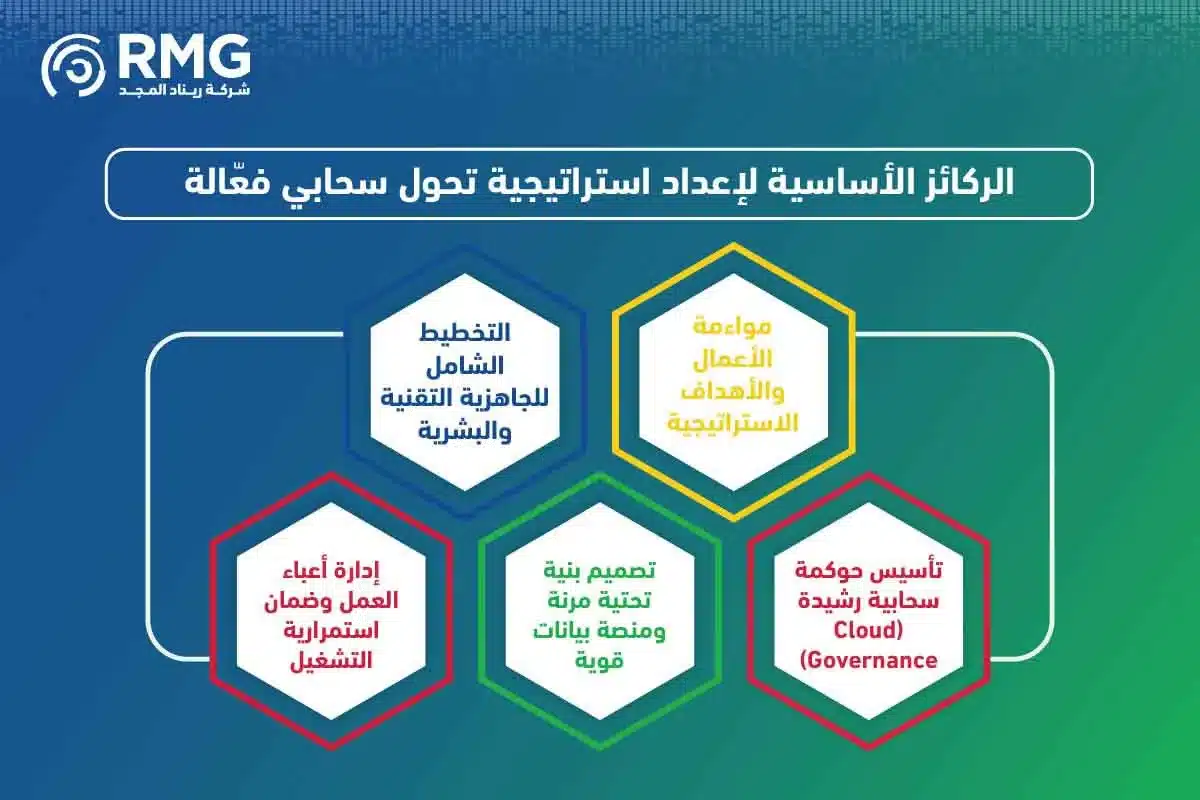 RMG
شركة ريناد المجد

الركائز الأساسية لإعداد استراتيجية تحول سحابي فعّالة

مواءمة الأعمال والأهداف الاستراتيجية

التخطيط الشامل للجاهزية التقنية والبشرية

تأسيس حوكمة سحابية رشيدة Cloud) (Governance

تصميم بنية تحتية مرنة ومنصة بيانات قوية

إدارة أعباء العمل وضمان استمرارية التشغيل